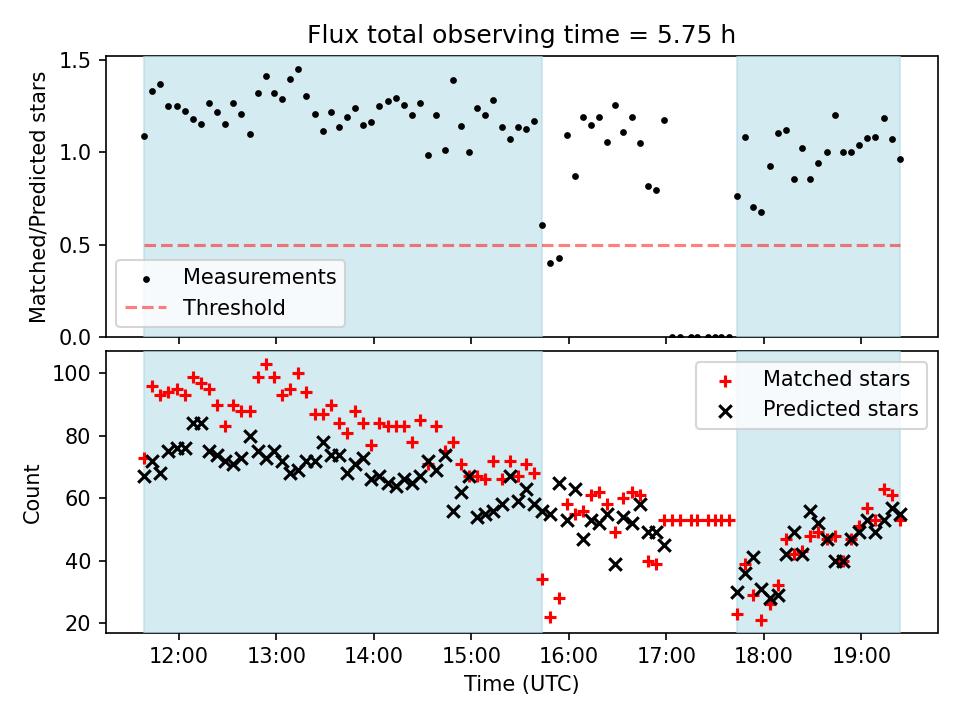 Flux total observing time = 5.75 h

Matched/Predicted stars

1.5
1.0
0.5
0.0

Measurements
Threshold

Count

100
80
60
40
20

Matched stars
Predicted stars

12:00
13:00
14:00
15:00
16:00
17:00
18:00
19:00

Time (UTC)